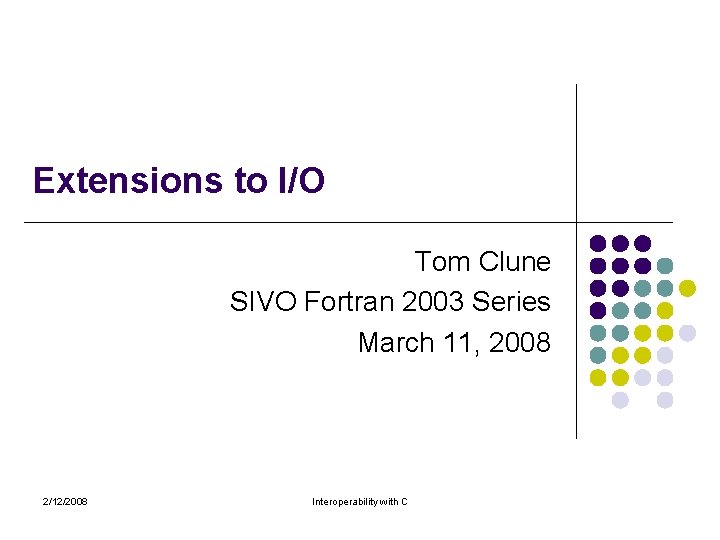 Extensions to I/O

Tom Clune
SIVO Fortran 2003 Series
March 11, 2008

2/12/2008

Interoperability with C